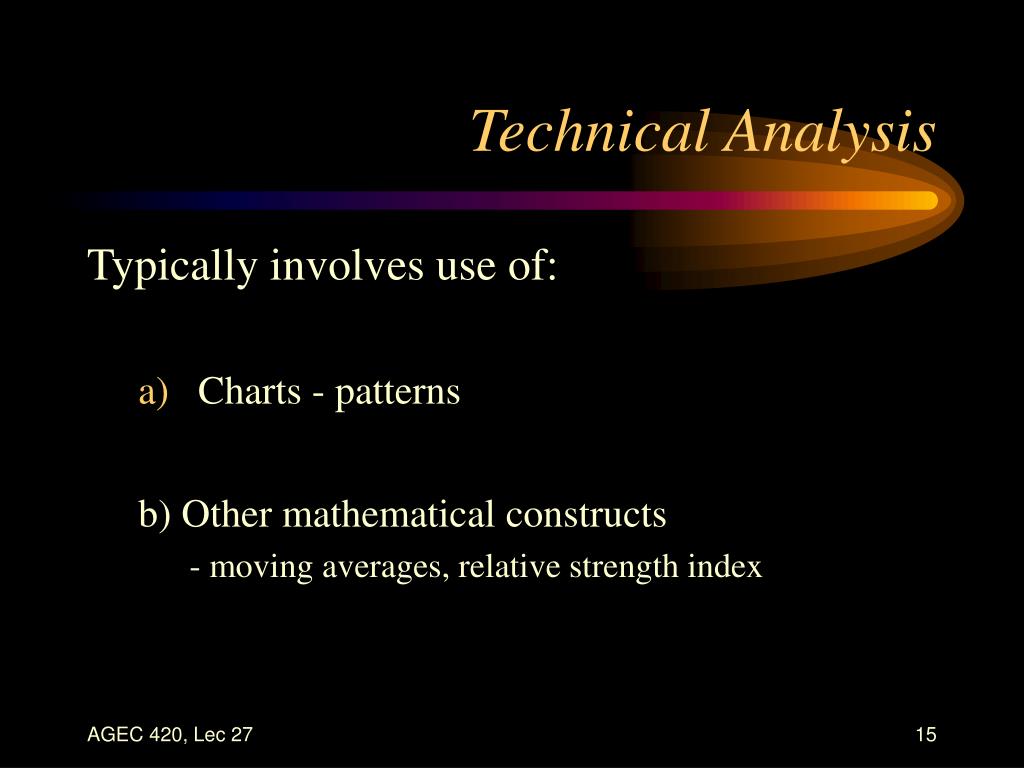 Technical Analysis

Typically involves use of:

a) Charts - patterns

b) Other mathematical constructs
- moving averages, relative strength index

AGEC 420, Lec 27

15